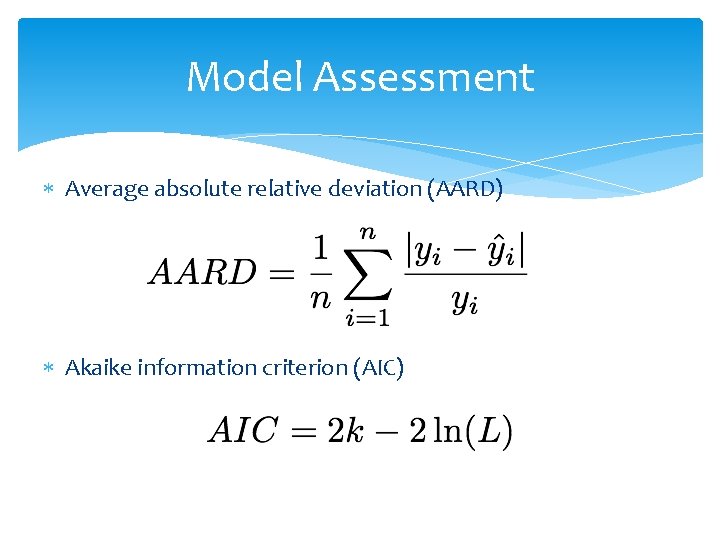 Model Assessment

* Average absolute relative deviation (AARD)

$AARD = \frac{1}{n} \sum_{i=1}^{n} \frac{|y_i - \hat{y}_i|}{y_i}$

* Akaike information criterion (AIC)

$AIC = 2k - 2\ln(L)$